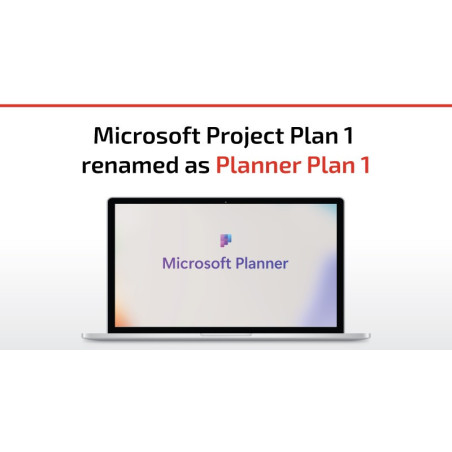 Microsoft Project Plan 1 renamed as Planner Plan 1

Microsoft Planner